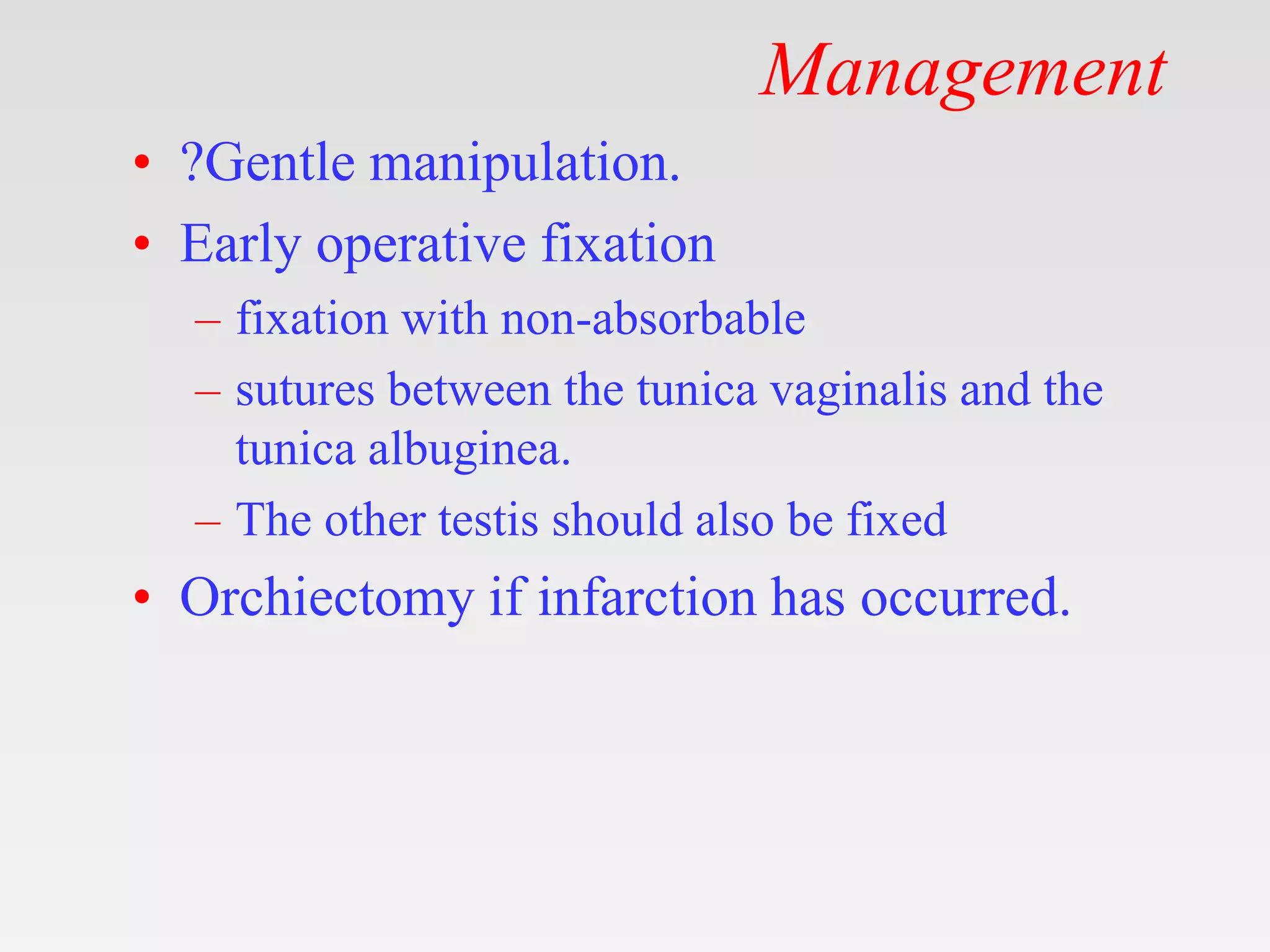 Management

• ?Gentle manipulation.
• Early operative fixation
  – fixation with non-absorbable
  – sutures between the tunica vaginalis and the tunica albuginea.
  – The other testis should also be fixed
• Orchiectomy if infarction has occurred.